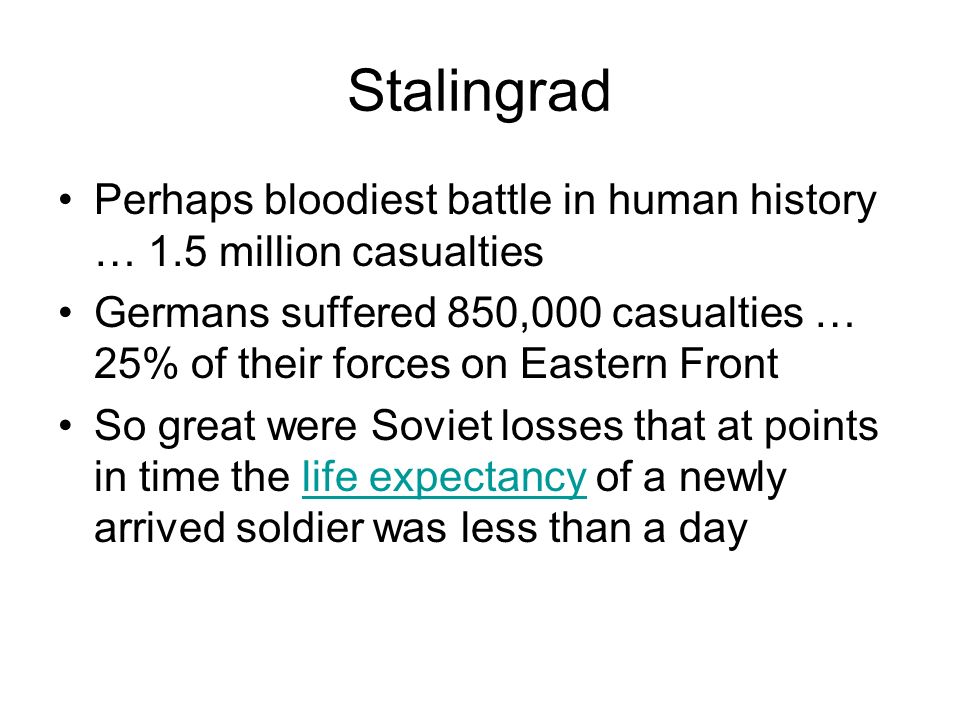 Stalingrad

• Perhaps bloodiest battle in human history … 1.5 million casualties

• Germans suffered 850,000 casualties … 25% of their forces on Eastern Front

• So great were Soviet losses that at points in time the life expectancy of a newly arrived soldier was less than a day